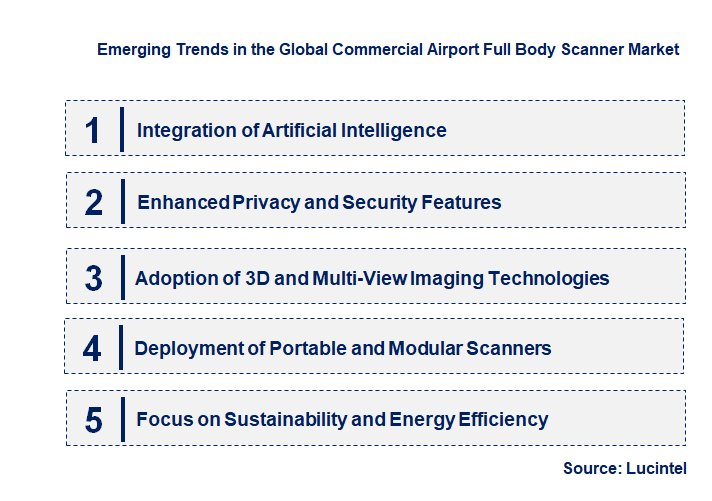 Emerging Trends in the Global Commercial Airport Full Body Scanner Market

1 Integration of Artificial Intelligence

2 Enhanced Privacy and Security Features

3 Adoption of 3D and Multi-View Imaging Technologies

4 Deployment of Portable and Modular Scanners

5 Focus on Sustainability and Energy Efficiency

Source: Lucintel